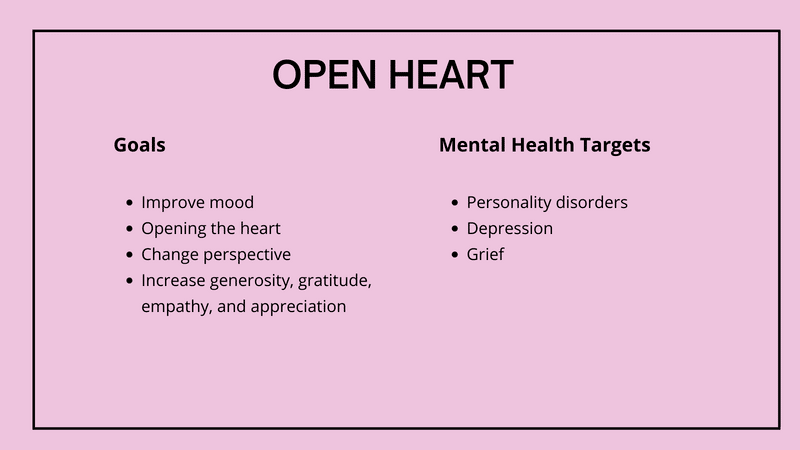 OPEN HEART

Goals

- Improve mood
- Opening the heart
- Change perspective
- Increase generosity, gratitude, empathy, and appreciation

Mental Health Targets

- Personality disorders
- Depression
- Grief